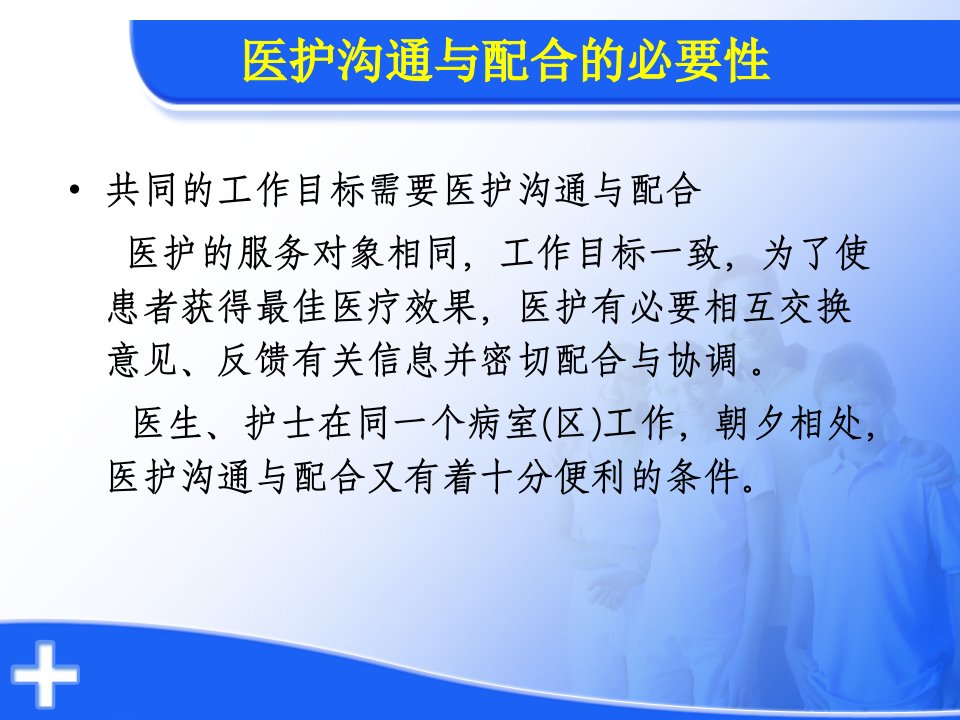 医护沟通与配合的必要性

• 共同的工作目标需要医护沟通与配合

医护的服务对象相同，工作目标一致，为了使患者获得最佳医疗效果，医护有必要相互交换意见、反馈有关信息并密切配合与协调 。

医生、护士在同一个病室(区)工作，朝夕相处，医护沟通与配合又有着十分便利的条件。